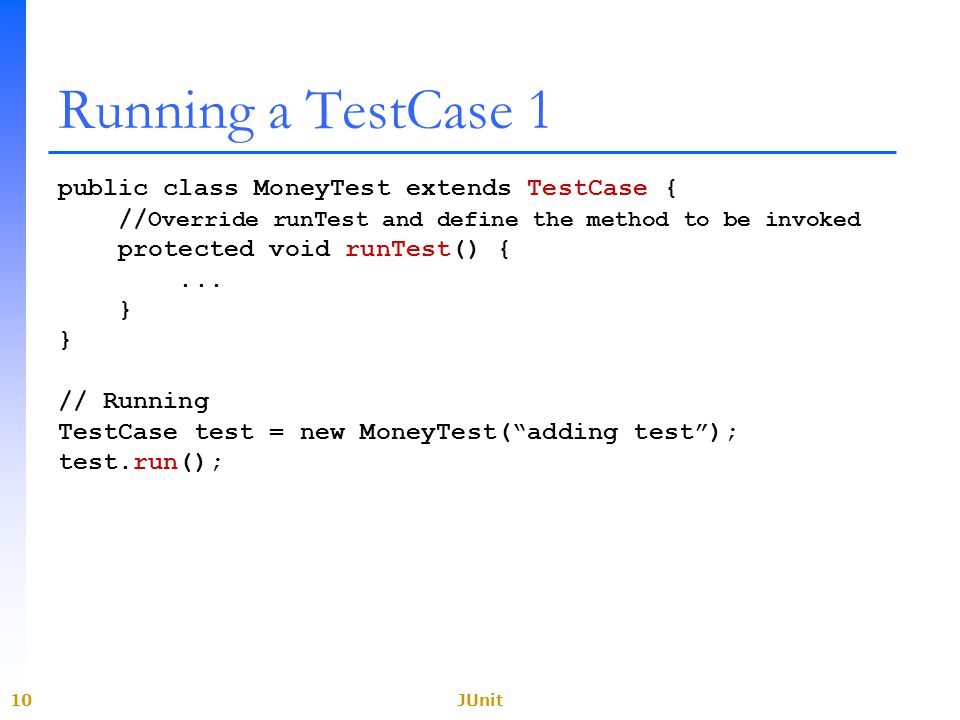 Running a TestCase 1

public class MoneyTest extends TestCase {
    //Override runTest and define the method to be invoked
    protected void runTest() {
        ...
    }
}

// Running
TestCase test = new MoneyTest(“adding test”);
test.run();

10

JUnit